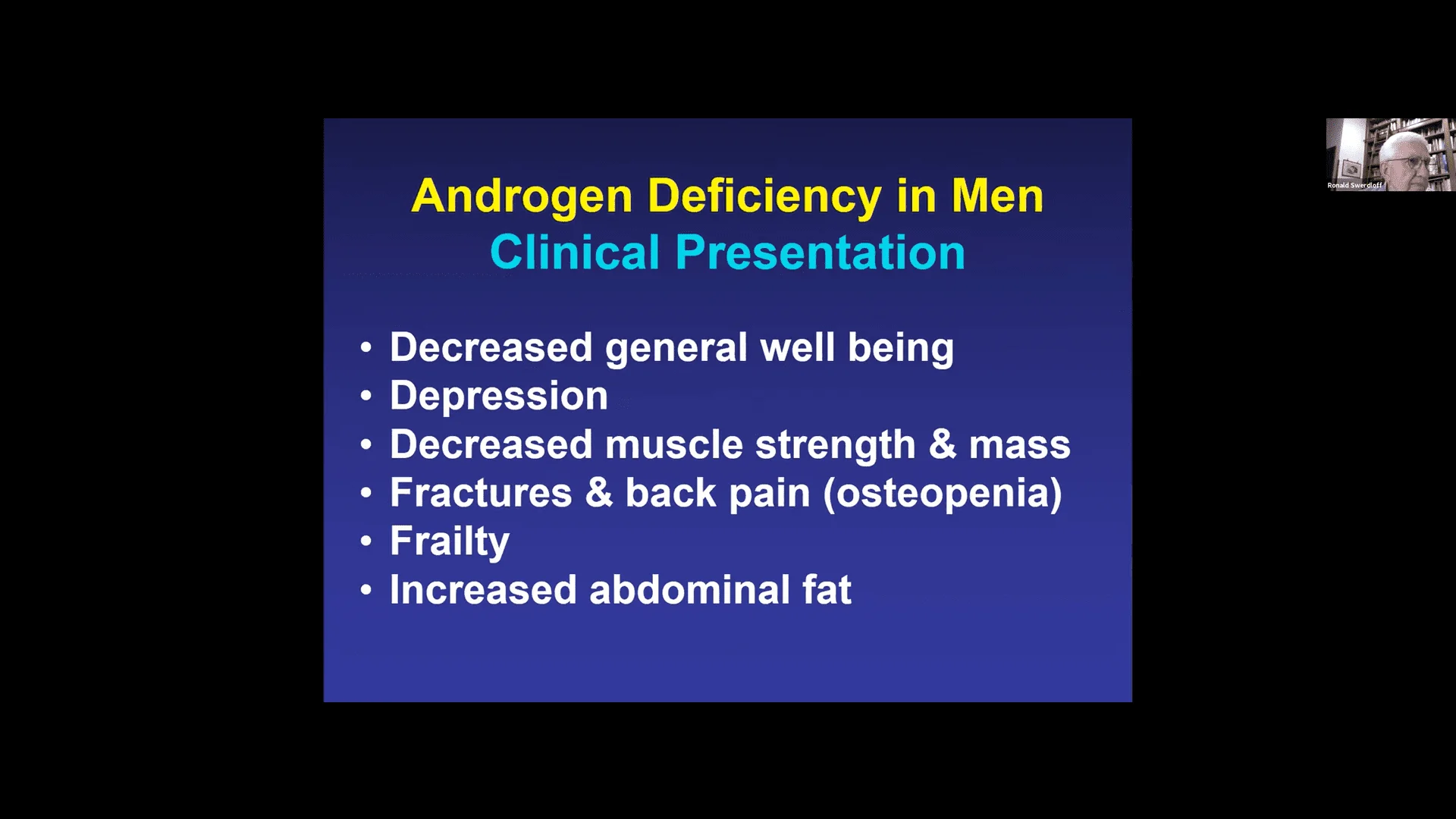 Androgen Deficiency in Men
Clinical Presentation

• Decreased general well being
• Depression
• Decreased muscle strength & mass
• Fractures & back pain (osteopenia)
• Frailty
• Increased abdominal fat

Ronald Swerdloff